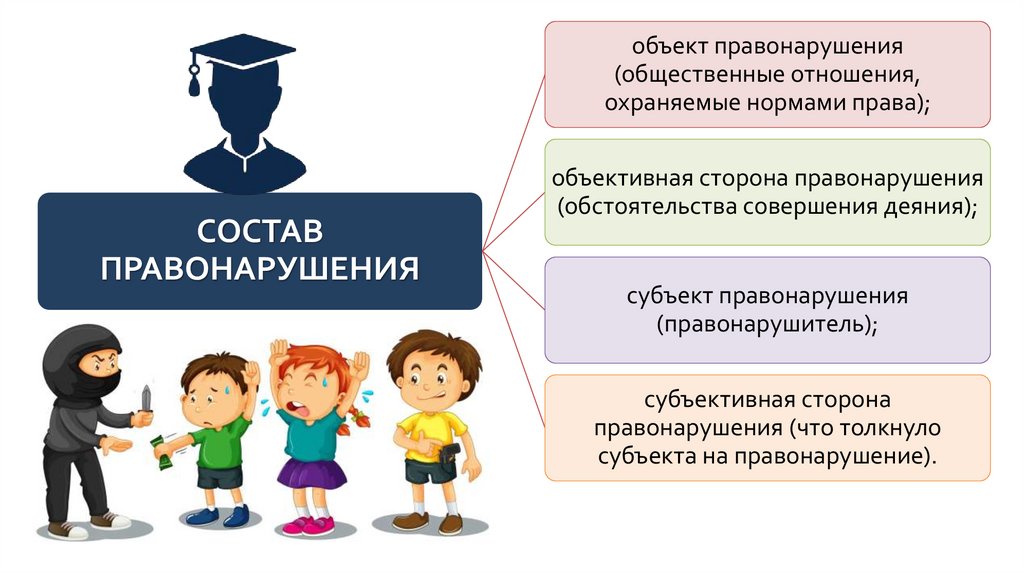 СОСТАВ ПРАВОНАРУШЕНИЯ

объект правонарушения (общественные отношения, охраняемые нормами права);

объективная сторона правонарушения (обстоятельства совершения деяния);

субъект правонарушения (правонарушитель);

субъективная сторона правонарушения (что толкнуло субъекта на правонарушение).